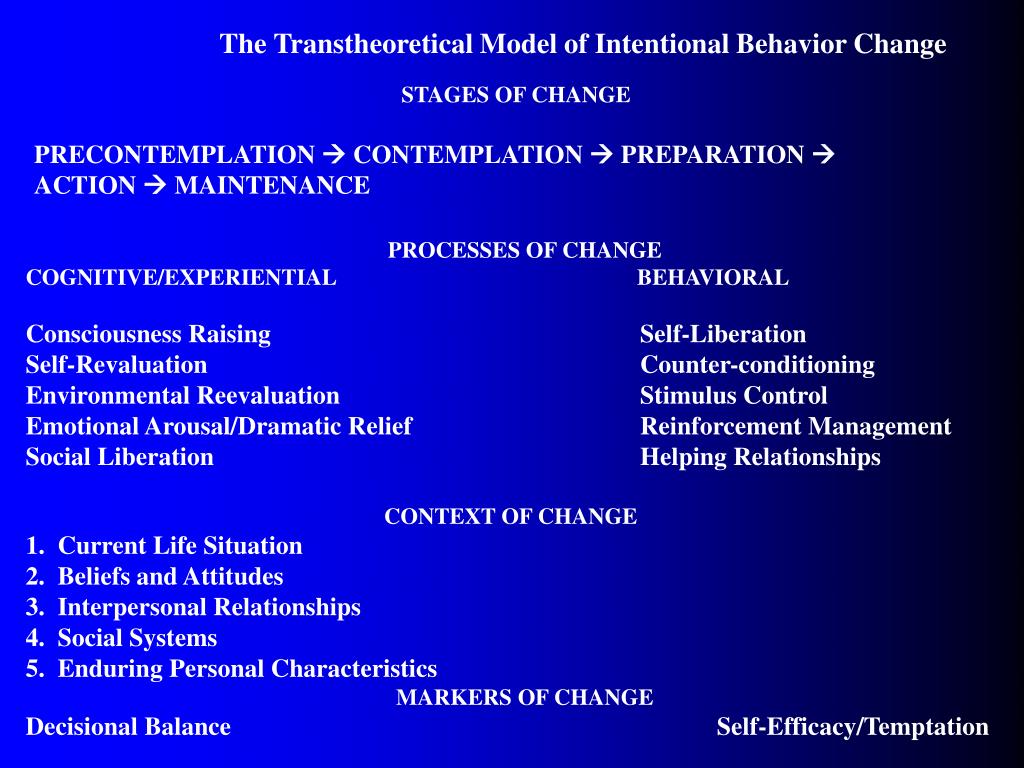 The Transtheoretical Model of Intentional Behavior Change

STAGES OF CHANGE

PRECONTEMPLATION → CONTEMPLATION → PREPARATION → ACTION → MAINTENANCE

PROCESSES OF CHANGE

COGNITIVE/EXPERIENTIAL

Consciousness Raising
Self-Revaluation
Environmental Reevaluation
Emotional Arousal/Dramatic Relief
Social Liberation

BEHAVIORAL

Self-Liberation
Counter-conditioning
Stimulus Control
Reinforcement Management
Helping Relationships

CONTEXT OF CHANGE

1. Current Life Situation
2. Beliefs and Attitudes
3. Interpersonal Relationships
4. Social Systems
5. Enduring Personal Characteristics

MARKERS OF CHANGE

Decisional Balance

Self-Efficacy/Temptation